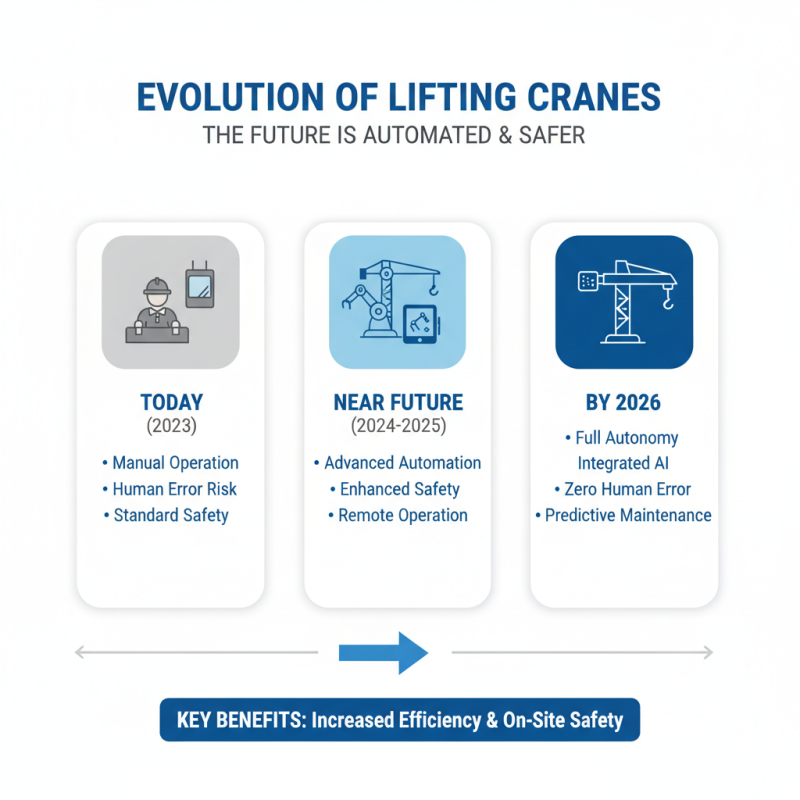 EVOLUTION OF LIFTING CRANES
THE FUTURE IS AUTOMATED & SAFER

TODAY
(2023)
• Manual Operation
• Human Error Risk
• Standard Safety

NEAR FUTURE
(2024-2025)
• Advanced Automation
• Enhanced Safety
• Remote Operation

BY 2026
• Full Autonomy
Integrated AI
• Zero Human Error
• Predictive Maintenance

KEY BENEFITS: Increased Efficiency & On-Site Safety